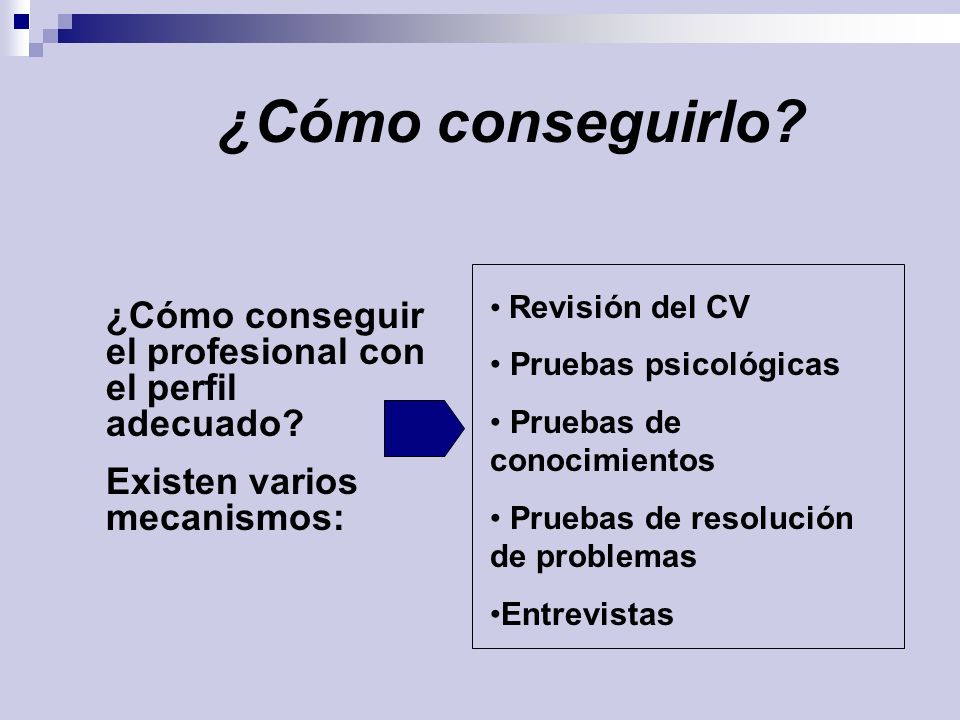 ¿Cómo conseguirlo?

¿Cómo conseguir el profesional con el perfil adecuado?

Existen varios mecanismos:

• Revisión del CV

• Pruebas psicológicas

• Pruebas de conocimientos

• Pruebas de resolución de problemas

•Entrevistas